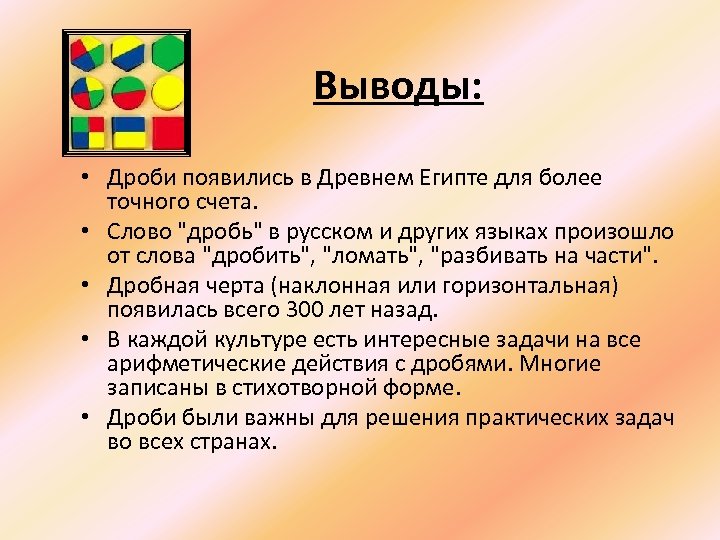 Выводы:

• Дроби появились в Древнем Египте для более точного счета.

• Слово "дробь" в русском и других языках произошло от слова "дробить", "ломать", "разбивать на части".

• Дробная черта (наклонная или горизонтальная) появилась всего 300 лет назад.

• В каждой культуре есть интересные задачи на все арифметические действия с дробями. Многие записаны в стихотворной форме.

• Дроби были важны для решения практических задач во всех странах.